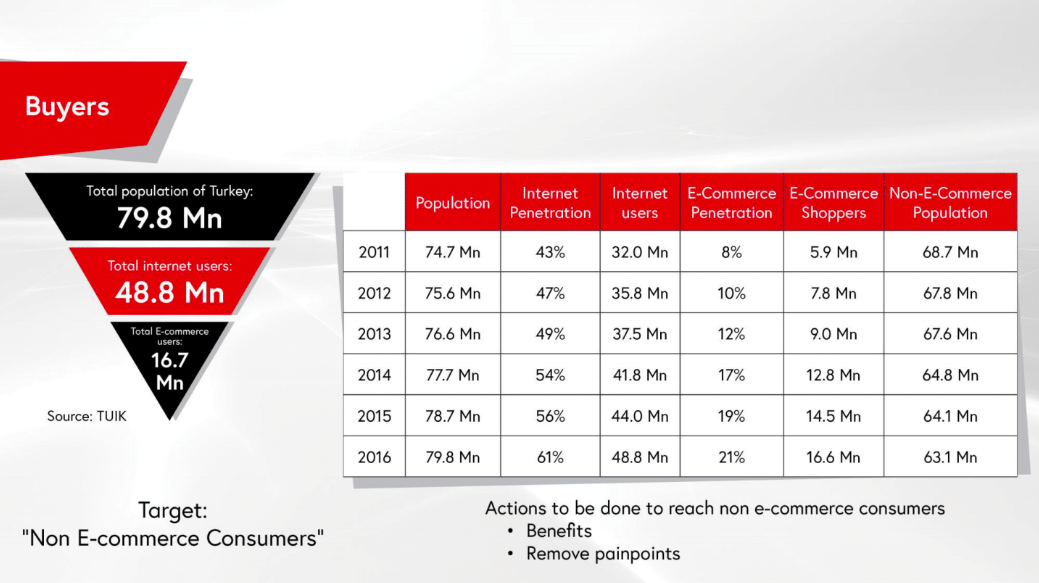 Buyers

Total population of Turkey:
79.8 Mn

Total internet users:
48.8 Mn

Total E-commerce users:
16.7 Mn

Source: TUIK

| | Population | Internet Penetration | Internet users | E-Commerce Penetration | E-Commerce Shoppers | Non-E-Commerce Population |
|---|---|---|---|---|---|---|
| 2011 | 74.7 Mn | 43% | 32.0 Mn | 8% | 5.9 Mn | 68.7 Mn |
| 2012 | 75.6 Mn | 47% | 35.8 Mn | 10% | 7.8 Mn | 67.8 Mn |
| 2013 | 76.6 Mn | 49% | 37.5 Mn | 12% | 9.0 Mn | 67.6 Mn |
| 2014 | 77.7 Mn | 54% | 41.8 Mn | 17% | 12.8 Mn | 64.8 Mn |
| 2015 | 78.7 Mn | 56% | 44.0 Mn | 19% | 14.5 Mn | 64.1 Mn |
| 2016 | 79.8 Mn | 61% | 48.8 Mn | 21% | 16.6 Mn | 63.1 Mn |

Target:
"Non E-commerce Consumers"

Actions to be done to reach non e-commerce consumers
• Benefits
• Remove painpoints